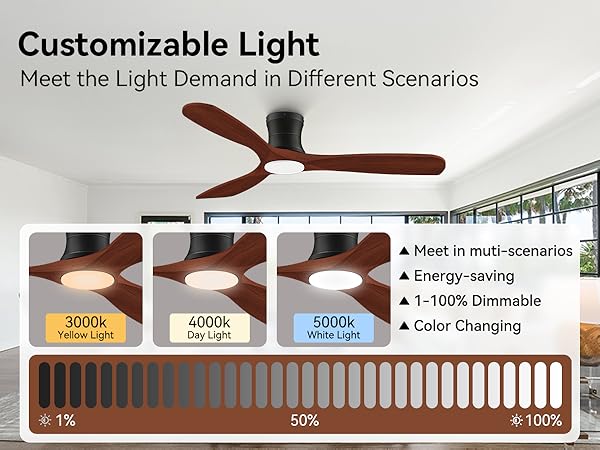 Customizable Light
Meet the Light Demand in Different Scenarios

3000k
Yellow Light

4000k
Day Light

5000k
White Light

▲ Meet in muti-scenarios
▲ Energy-saving
▲ 1-100% Dimmable
▲ Color Changing

1%
50%
100%